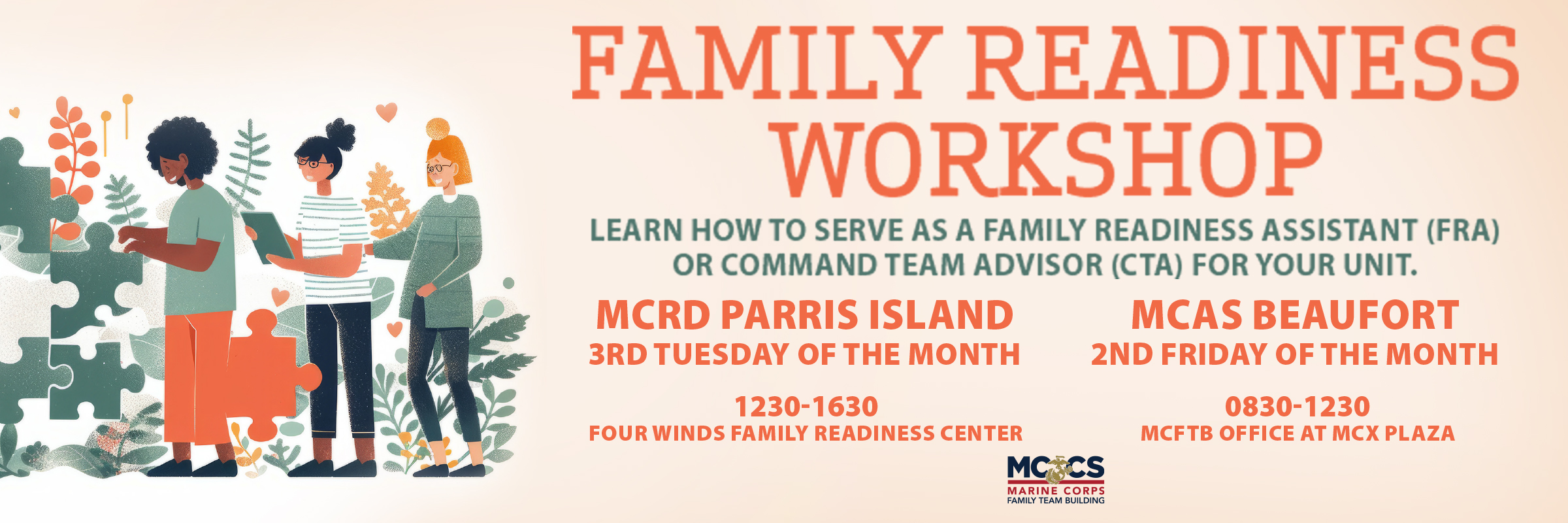 FAMILY READINESS WORKSHOP

LEARN HOW TO SERVE AS A FAMILY READINESS ASSISTANT (FRA) OR COMMAND TEAM ADVISOR (CTA) FOR YOUR UNIT.

MCRD PARRIS ISLAND
3RD TUESDAY OF THE MONTH

1230-1630
FOUR WINDS FAMILY READINESS CENTER

MCAS BEAUFORT
2ND FRIDAY OF THE MONTH

0830-1230
MCFTB OFFICE AT MCX PLAZA

MCCS
MARINE CORPS
FAMILY TEAM BUILDING